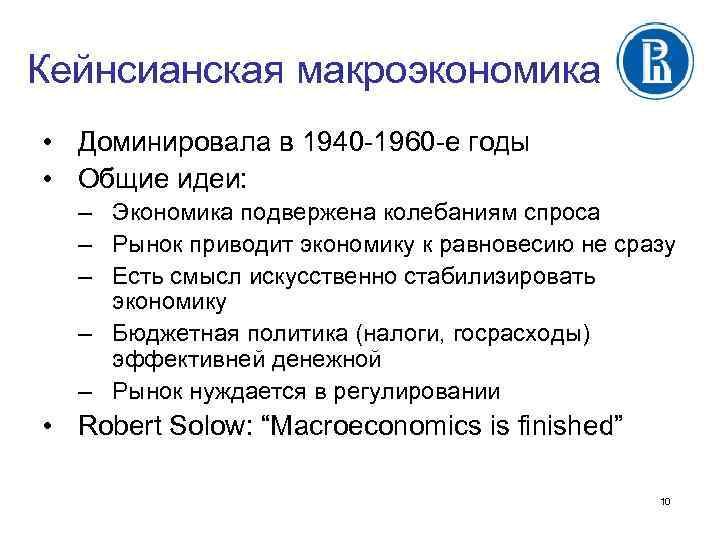 Кейнсианская макроэкономика

• Доминировала в 1940-1960-е годы
• Общие идеи:
– Экономика подвержена колебаниям спроса
– Рынок приводит экономику к равновесию не сразу
– Есть смысл искусственно стабилизировать экономику
– Бюджетная политика (налоги, госрасходы) эффективней денежной
– Рынок нуждается в регулировании
• Robert Solow: “Macroeconomics is finished”

10